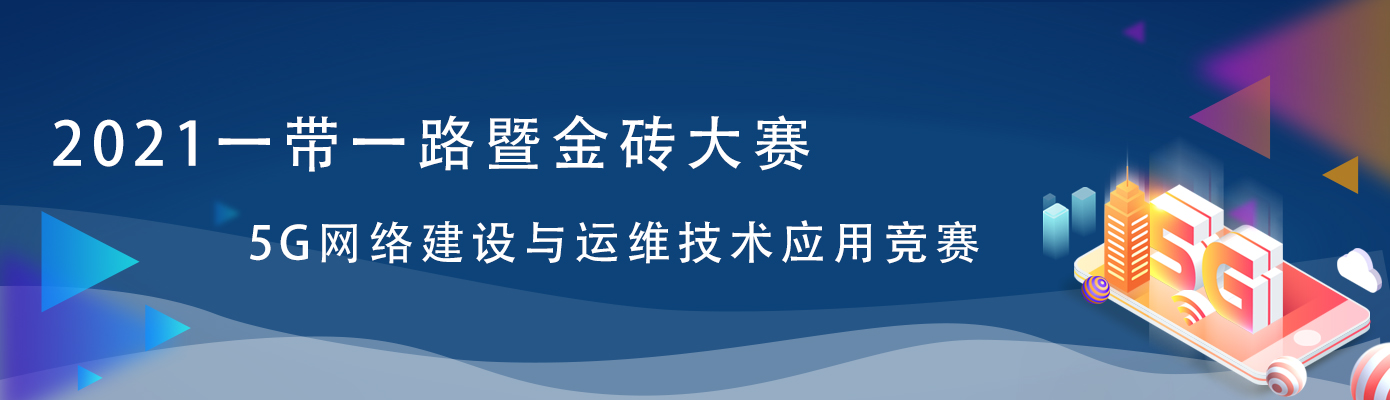 2021一带一路暨金砖大赛

5G网络建设与运维技术应用竞赛

5G